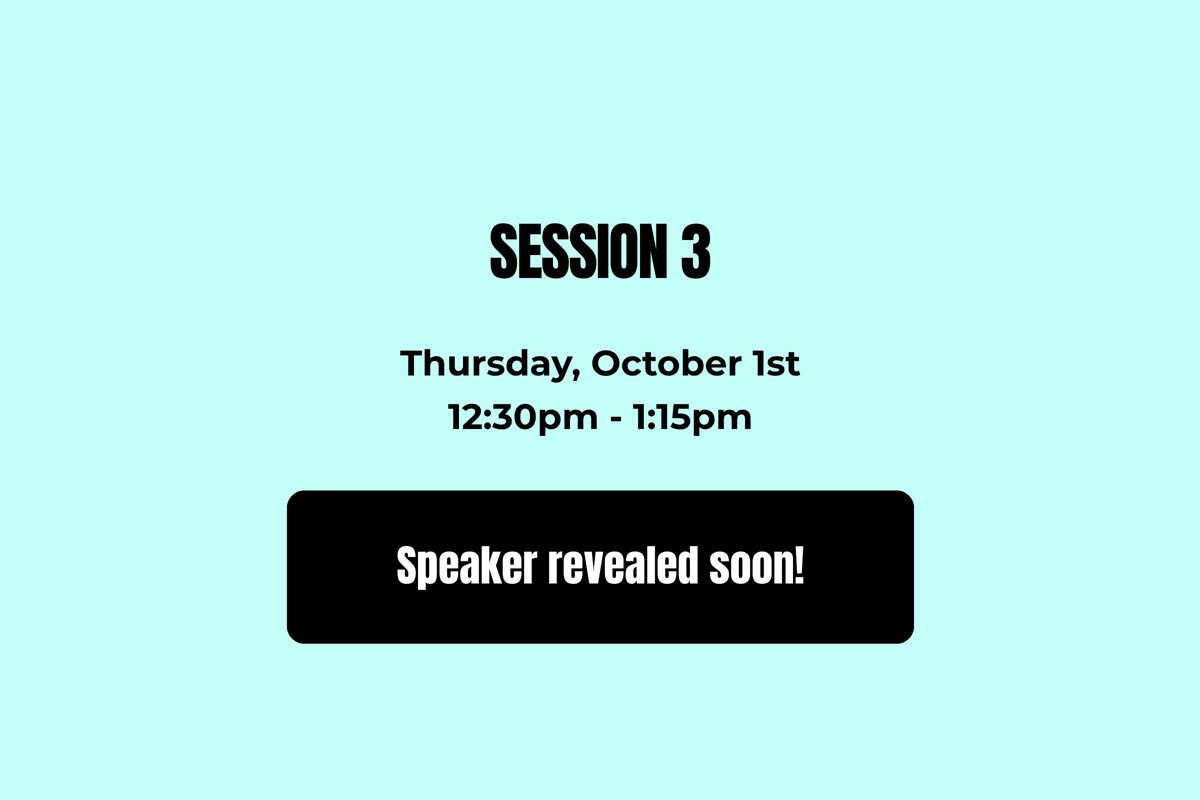 SESSION 3

Thursday, October 1st
12:30pm - 1:15pm

Speaker revealed soon!